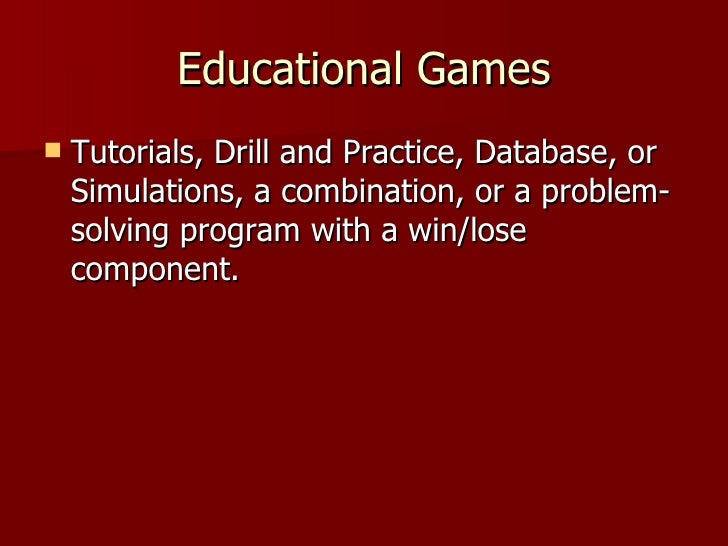 Educational Games

Tutorials, Drill and Practice, Database, or Simulations, a combination, or a problem-solving program with a win/lose component.